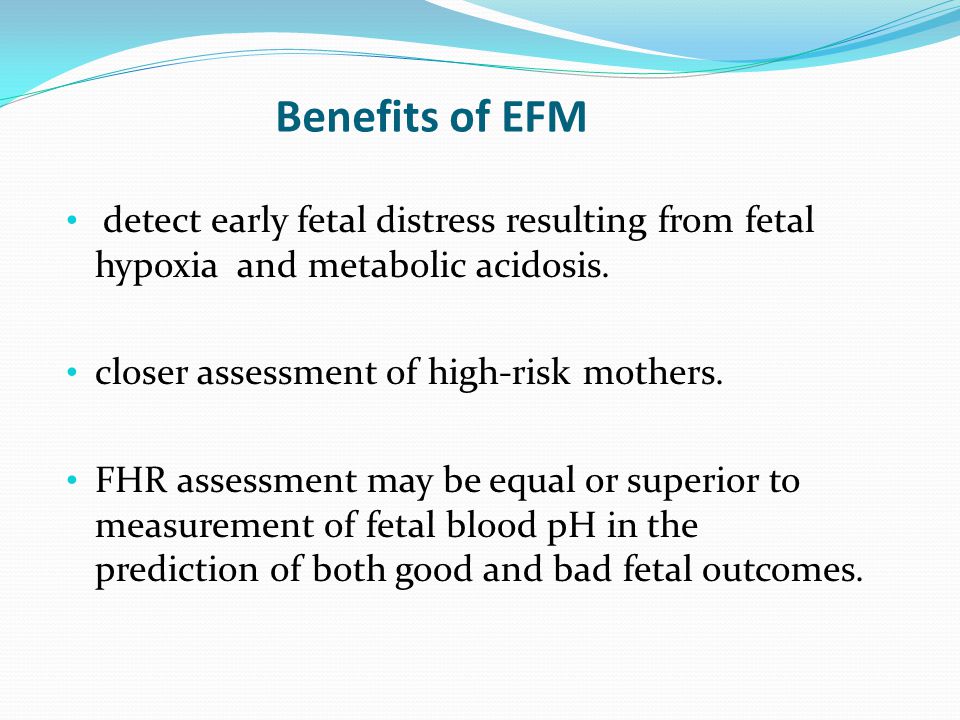 Benefits of EFM

• detect early fetal distress resulting from fetal hypoxia and metabolic acidosis.

• closer assessment of high-risk mothers.

• FHR assessment may be equal or superior to measurement of fetal blood pH in the prediction of both good and bad fetal outcomes.